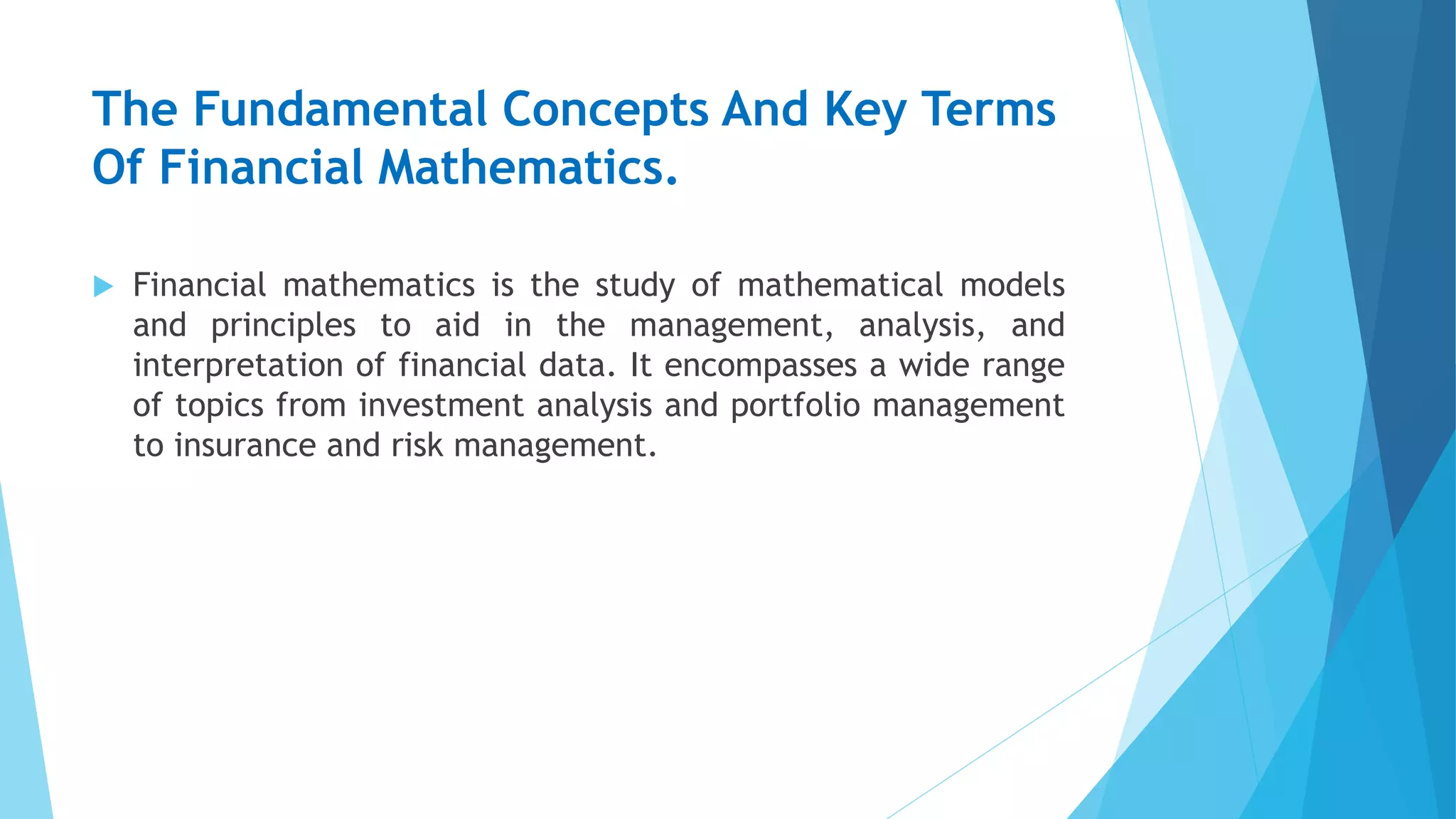 The Fundamental Concepts And Key Terms Of Financial Mathematics.

Financial mathematics is the study of mathematical models and principles to aid in the management, analysis, and interpretation of financial data. It encompasses a wide range of topics from investment analysis and portfolio management to insurance and risk management.